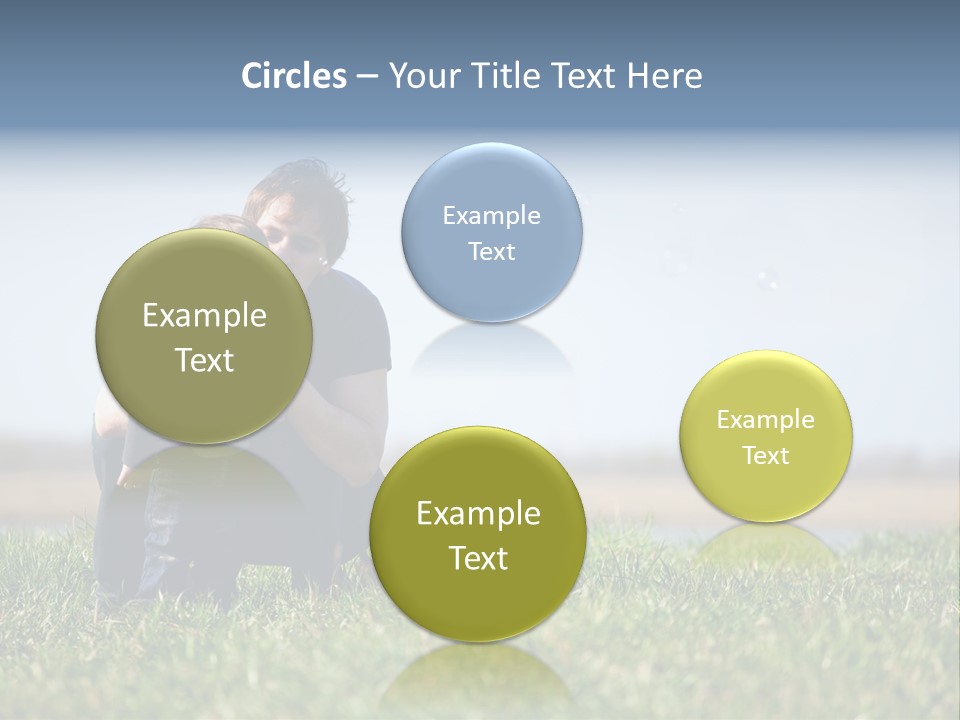 Circles – Your Title Text Here

Example Text

Example Text

Example Text

Example Text